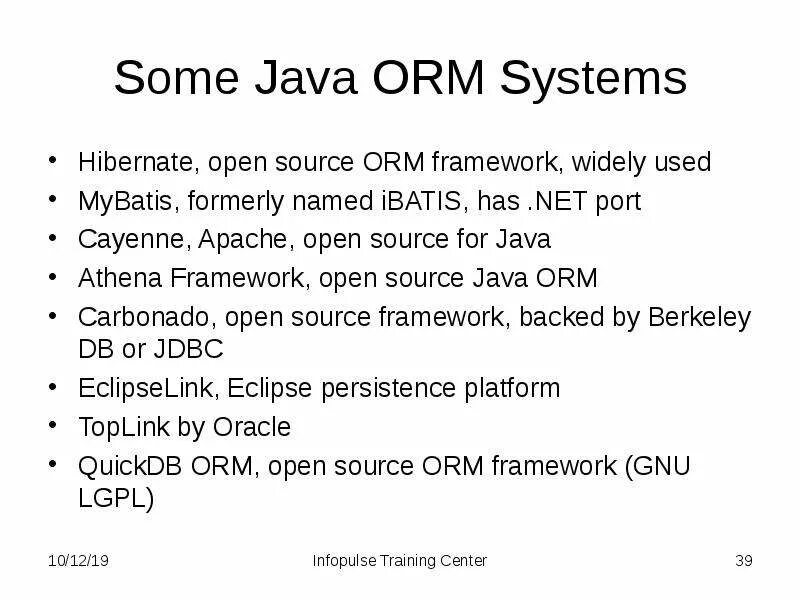 Some Java ORM Systems

• Hibernate, open source ORM framework, widely used
• MyBatis, formerly named iBATIS, has .NET port
• Cayenne, Apache, open source for Java
• Athena Framework, open source Java ORM
• Carbonado, open source framework, backed by Berkeley DB or JDBC
• EclipseLink, Eclipse persistence platform
• TopLink by Oracle
• QuickDB ORM, open source ORM framework (GNU LGPL)

10/12/19 Infopulse Training Center 39